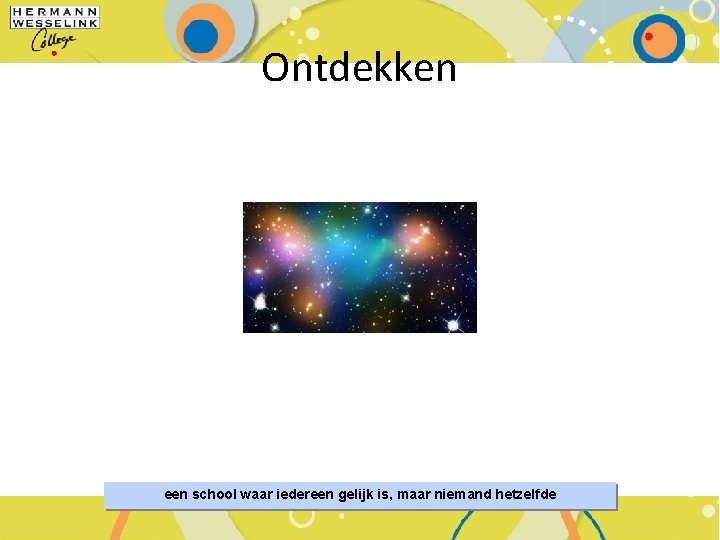 HERMANN
WESSELINK
College

Ontdekken

een school waar iedereen gelijk is, maar niemand hetzelfde